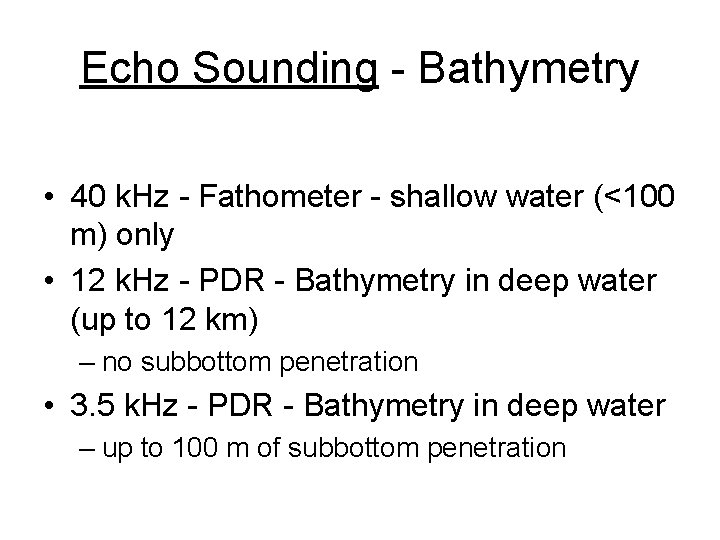 Echo Sounding - Bathymetry

• 40 kHz - Fathometer - shallow water (<100 m) only
• 12 kHz - PDR - Bathymetry in deep water (up to 12 km)
– no subbottom penetration
• 3.5 kHz - PDR - Bathymetry in deep water
– up to 100 m of subbottom penetration